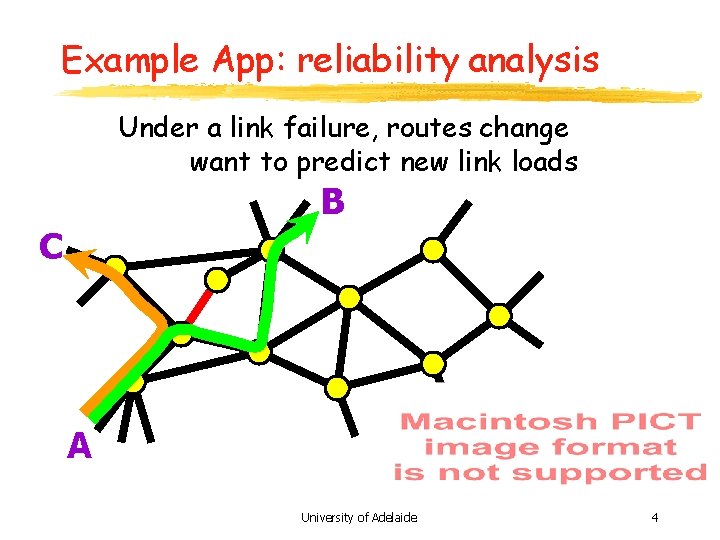 Example App: reliability analysis

Under a link failure, routes change
want to predict new link loads

B

C

A

Macintosh PICT
image format
is not supported

University of Adelaide

4